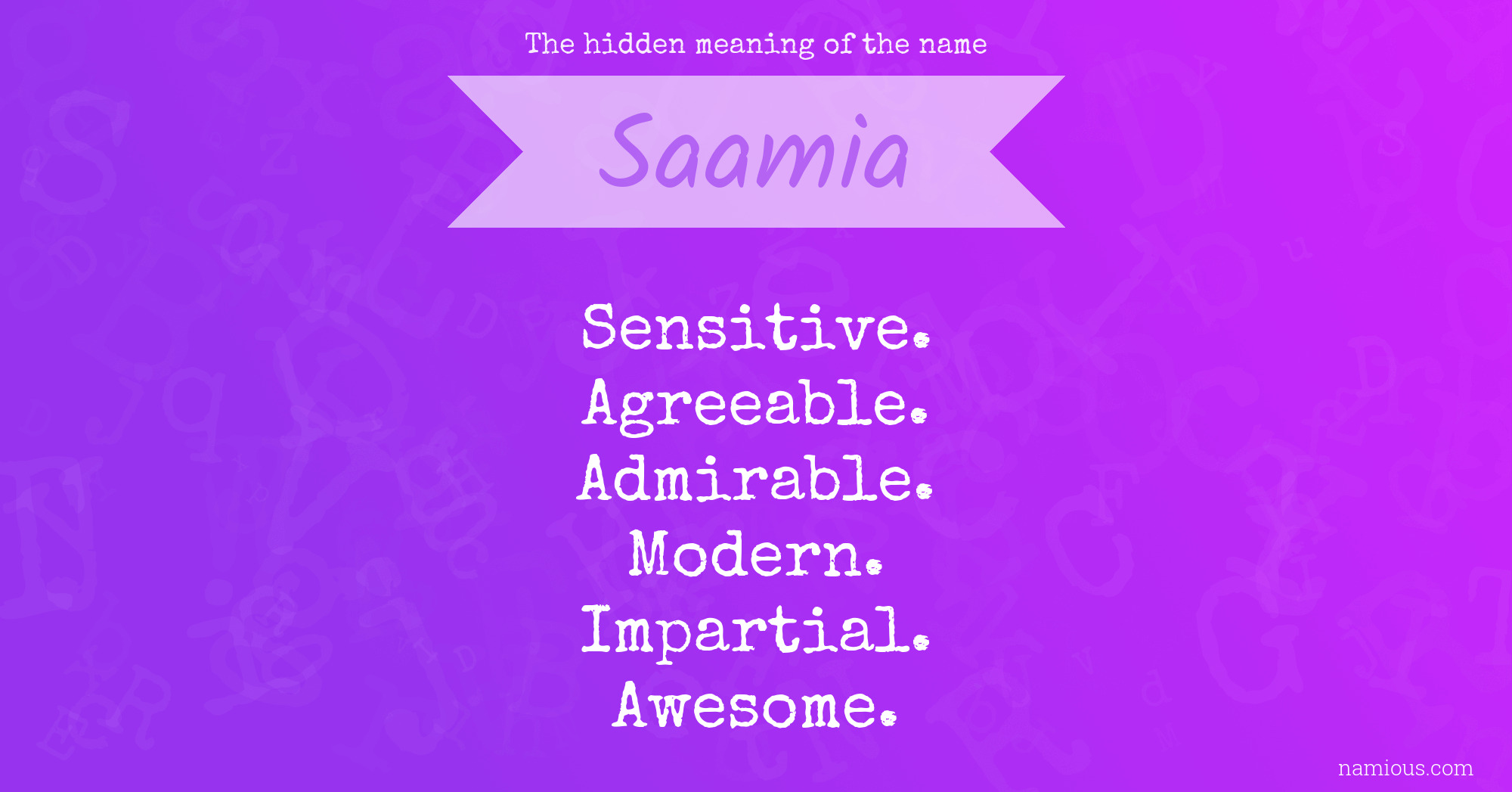 The hidden meaning of the name

Saamia

Sensitive.
Agreeable.
Admirable.
Modern.
Impartial.
Awesome.

namious.com